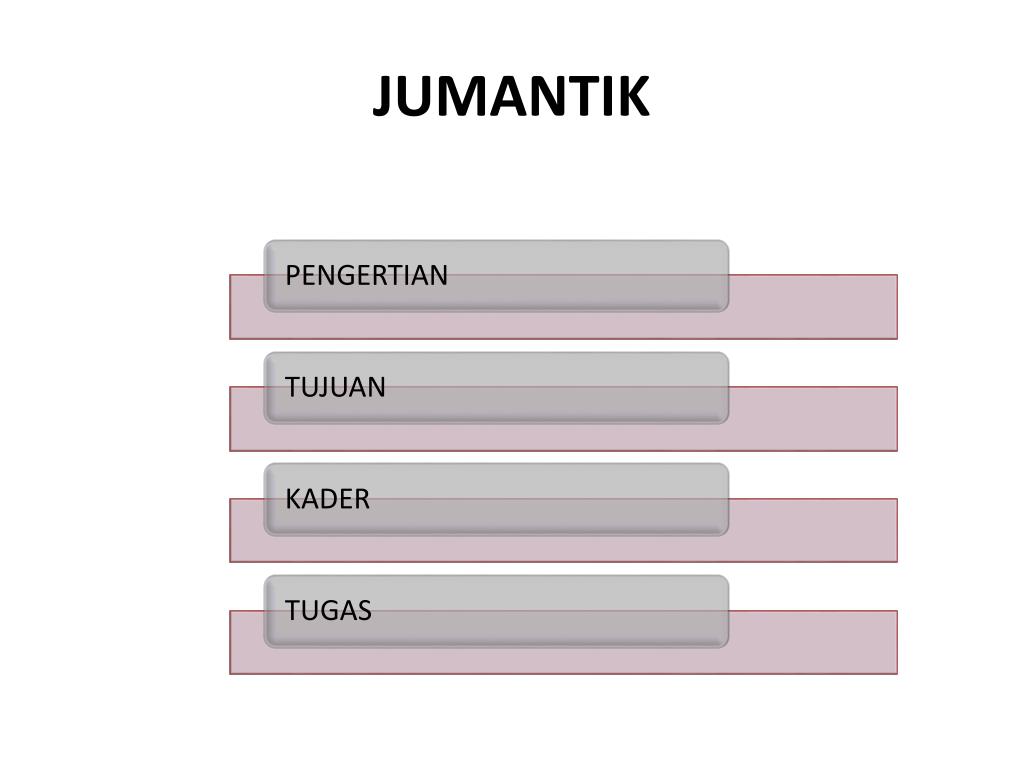 JUMANTIK

PENGERTIAN

TUJUAN

KADER

TUGAS